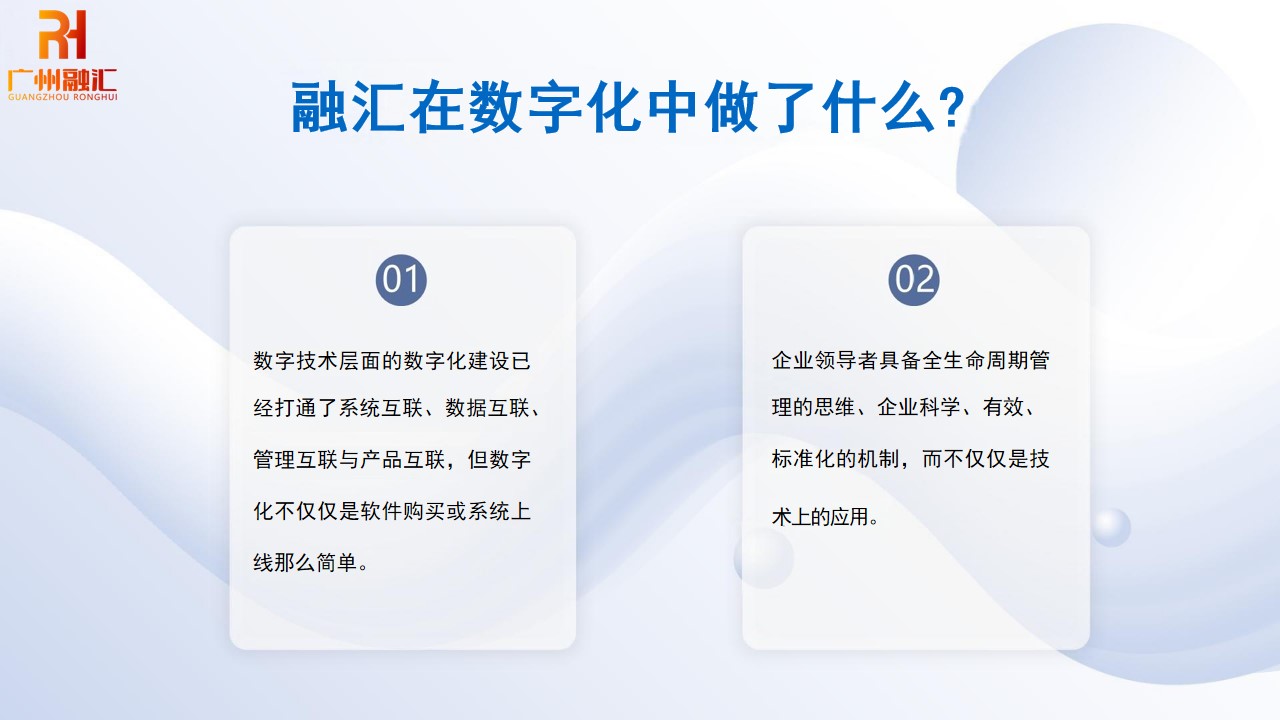 RH
广州融汇
GUANGZHOU RONGHUI

融汇在数字化中做了什么?

01

数字技术层面的数字化建设已经打通了系统互联、数据互联、管理互联与产品互联，但数字化不仅仅是软件购买或系统上线那么简单。

02

企业领导者具备全生命周期管理的思维、企业科学、有效、标准化的机制，而不仅仅是技术上的应用。